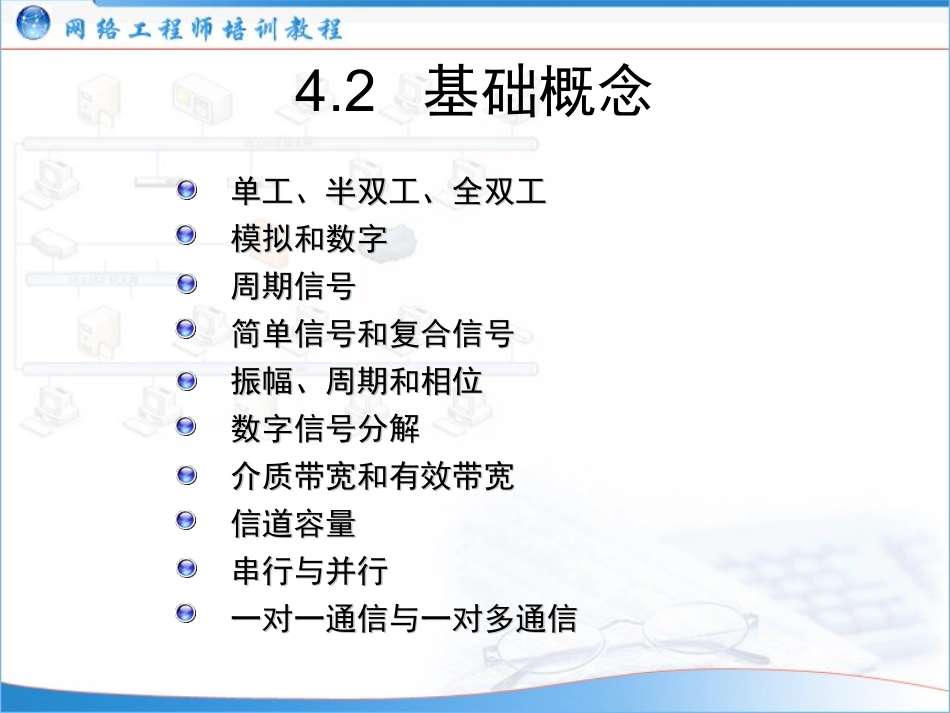 网络工程师培训教程

4.2 基础概念

单工、半双工、全双工
模拟和数字
周期信号
简单信号和复合信号
振幅、周期和相位
数字信号分解
介质带宽和有效带宽
信道容量
串行与并行
一对一通信与一对多通信